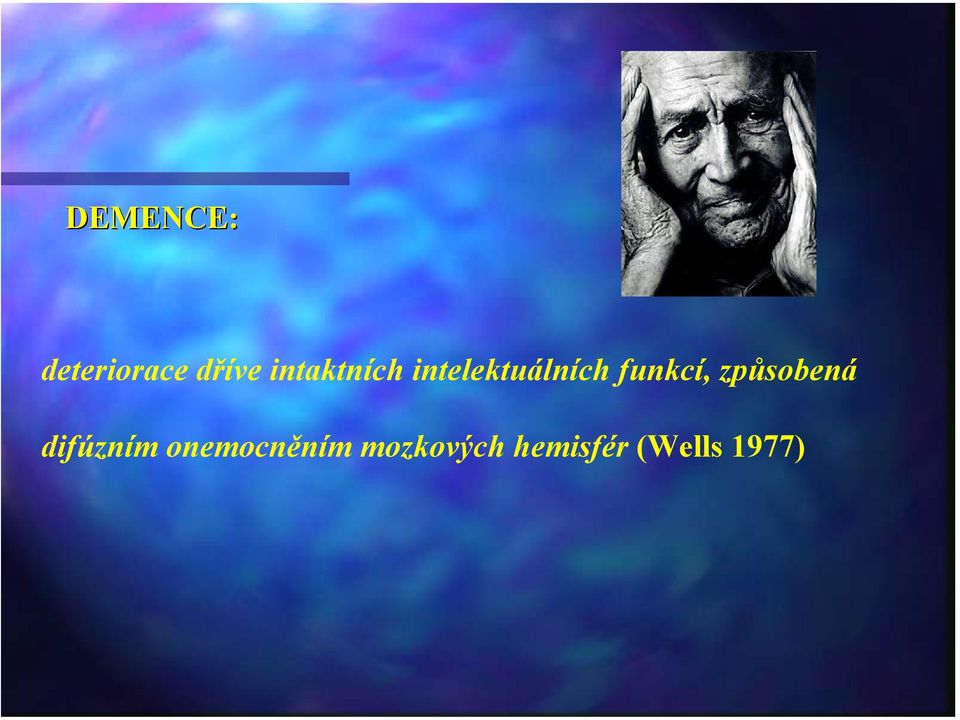 DEMENCE:

deteriorace dříve intaktních intelektuálních funkcí, způsobená difúzním onemocněním mozkových hemisfér (Wells 1977)